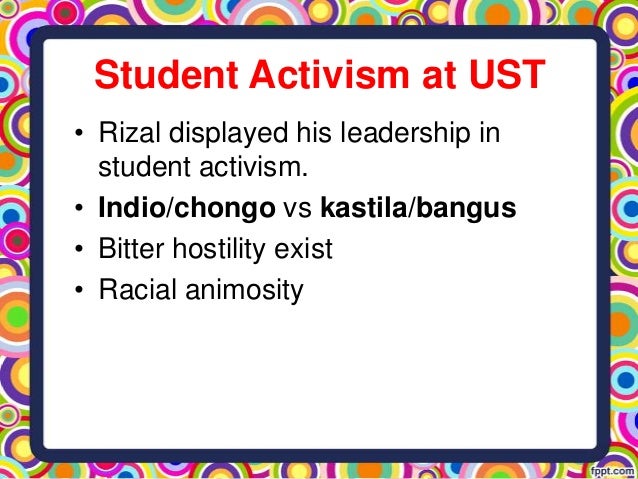 Student Activism at UST

• Rizal displayed his leadership in student activism.
• Indio/chongo vs kastila/bangus
• Bitter hostility exist
• Racial animosity

fppt.com